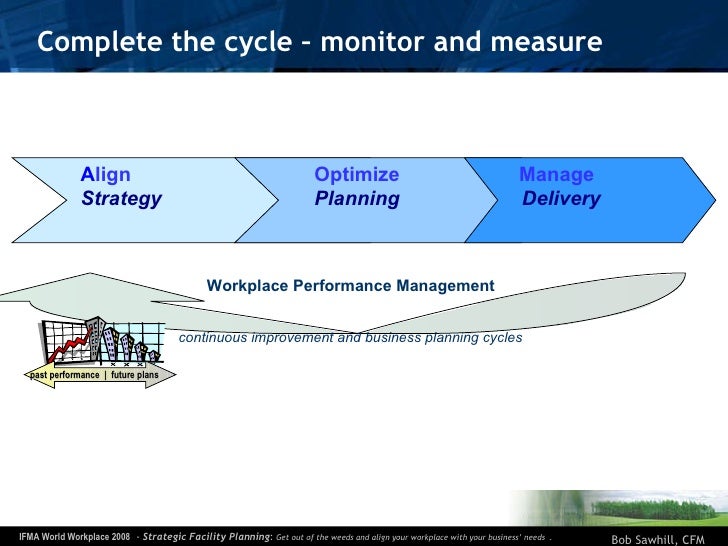 Complete the cycle – monitor and measure

Align
Strategy

Optimize
Planning

Manage
Delivery

Workplace Performance Management

continuous improvement and business planning cycles

past performance | future plans

IFMA World Workplace 2008 - Strategic Facility Planning: Get out of the weeds and align your workplace with your business' needs .

Bob Sawhill, CFM